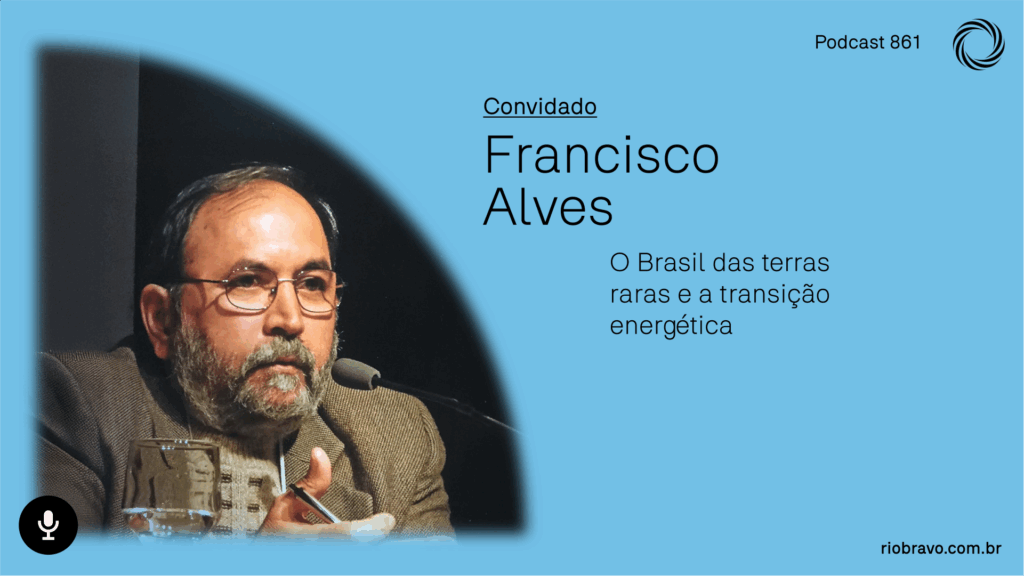 Podcast 861

Convidado

Francisco Alves

O Brasil das terras raras e a transição energética

riobravo.com.br